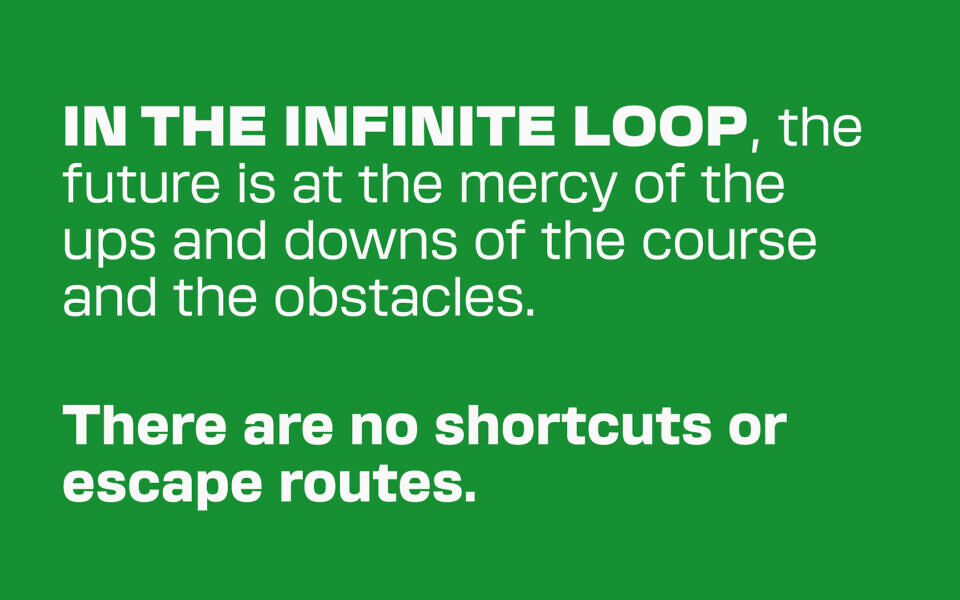 IN THE INFINITE LOOP, the future is at the mercy of the ups and downs of the course and the obstacles.

There are no shortcuts or escape routes.